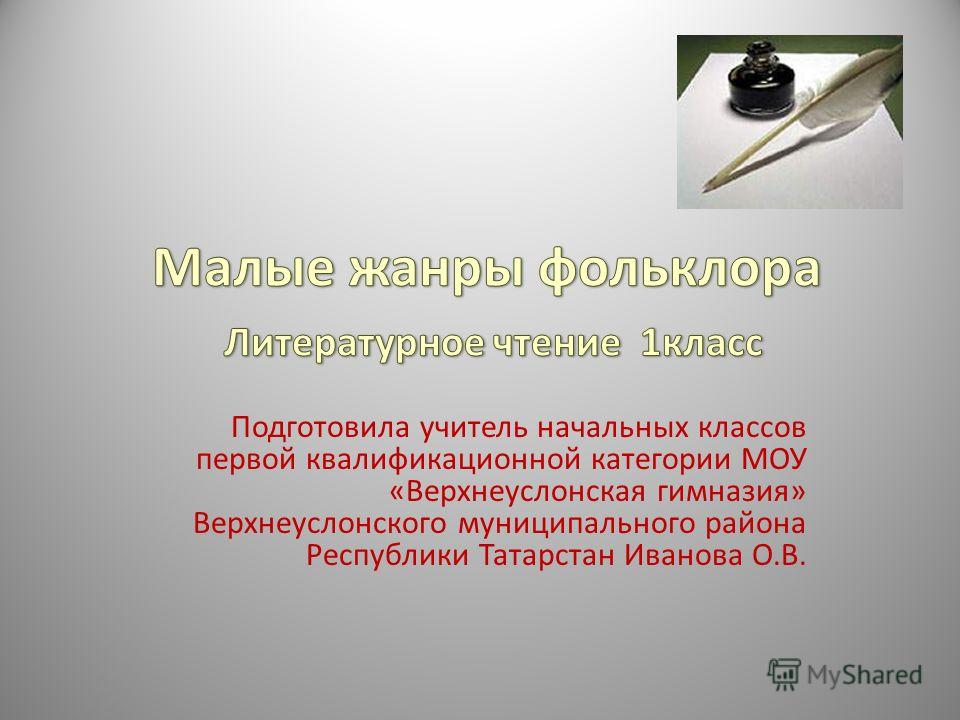 Малые жанры фольклора

Литературное чтение 1класс

Подготовила учитель начальных классов первой квалификационной категории МОУ «Верхнеуслонская гимназия» Верхнеуслонского муниципального района Республики Татарстан Иванова О.В.

MyShared